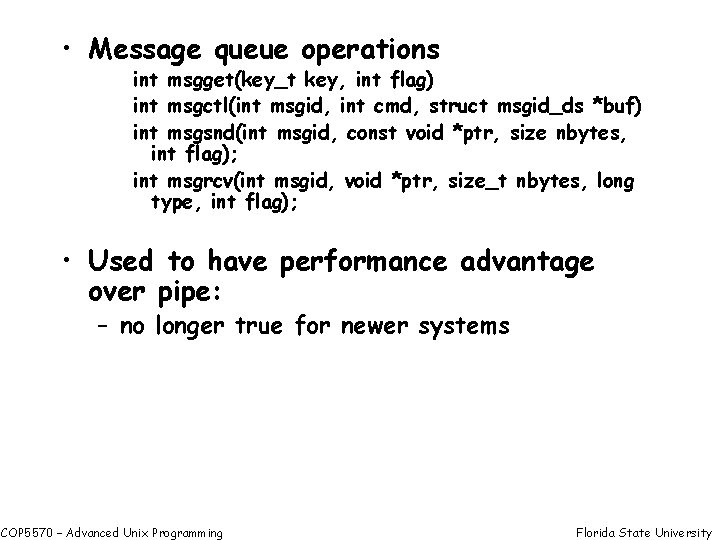 • Message queue operations

int msgget(key_t key, int flag)

int msgctl(int msgid, int cmd, struct msgid_ds *buf)

int msgsnd(int msgid, const void *ptr, size nbytes, int flag);

int msgrcv(int msgid, void *ptr, size_t nbytes, long type, int flag);

• Used to have performance advantage over pipe:

– no longer true for newer systems

COP5570 – Advanced Unix Programming

Florida State University